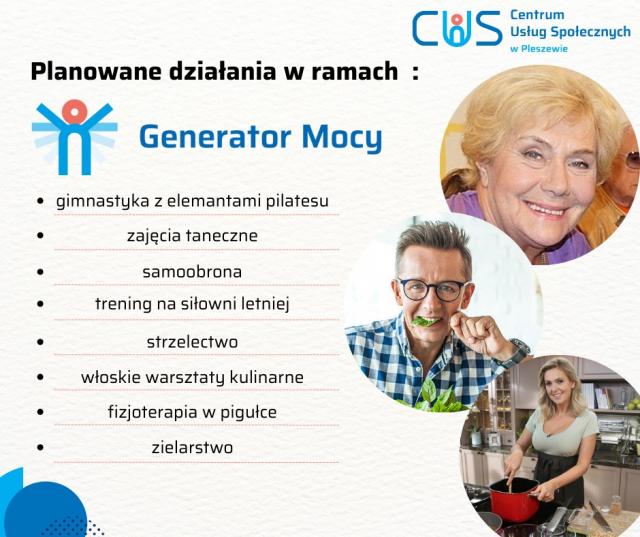 CUS Centrum Usług Społecznych w Pleszewie

Planowane działania w ramach :

Generator Mocy

- gimnastyka z elemantami pilatesu
- zajęcia taneczne
- samoobrona
- trening na siłowni letniej
- strzelectwo
- włoskie warsztaty kulinarne
- fizjoterapia w pigułce
- zielarstwo